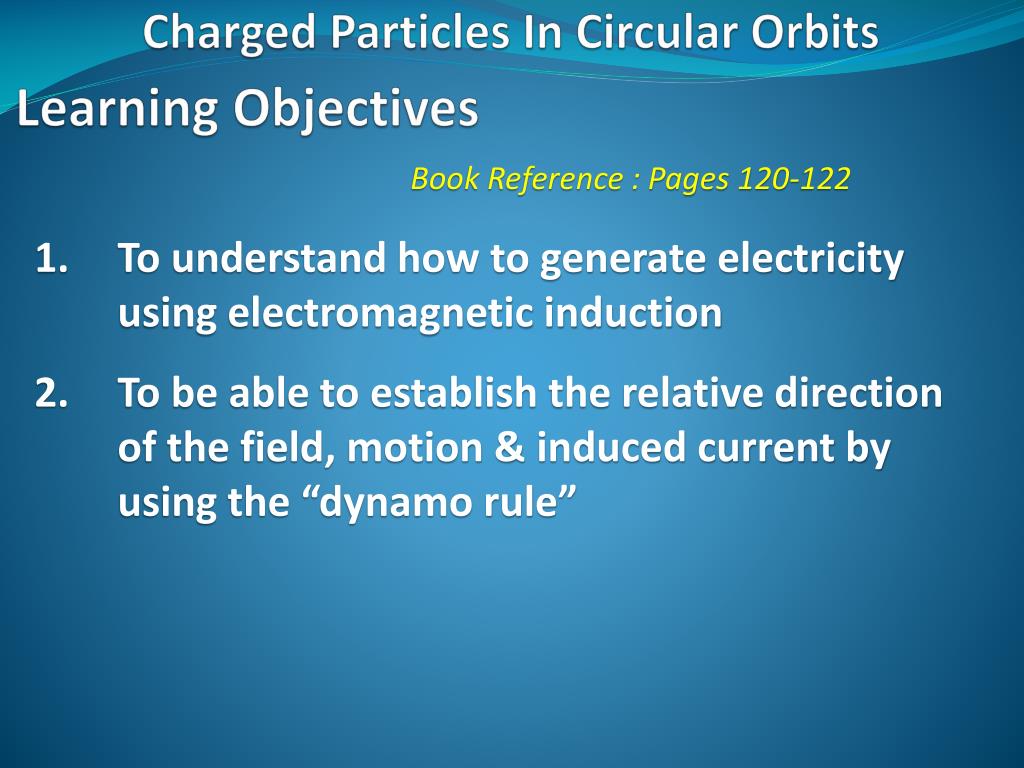 Charged Particles In Circular Orbits

Learning Objectives

Book Reference : Pages 120-122

1. To understand how to generate electricity using electromagnetic induction

2. To be able to establish the relative direction of the field, motion & induced current by using the “dynamo rule”